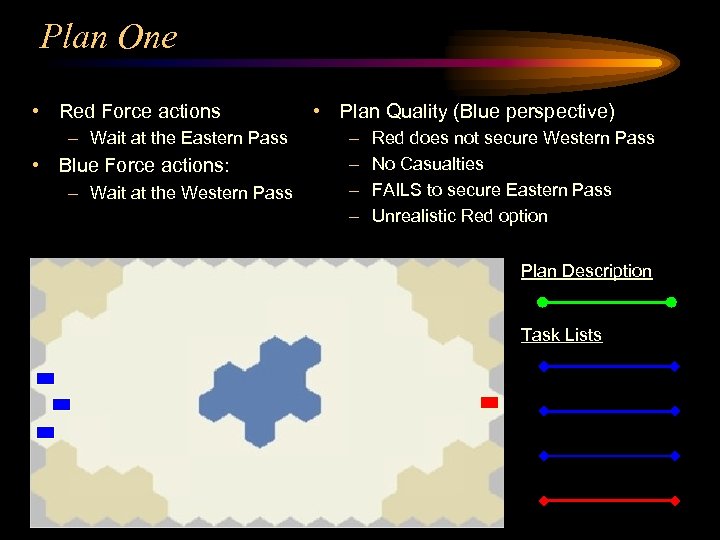 Plan One

• Red Force actions
– Wait at the Eastern Pass
• Blue Force actions:
– Wait at the Western Pass

• Plan Quality (Blue perspective)
– Red does not secure Western Pass
– No Casualties
– FAILS to secure Eastern Pass
– Unrealistic Red option

Plan Description

Task Lists